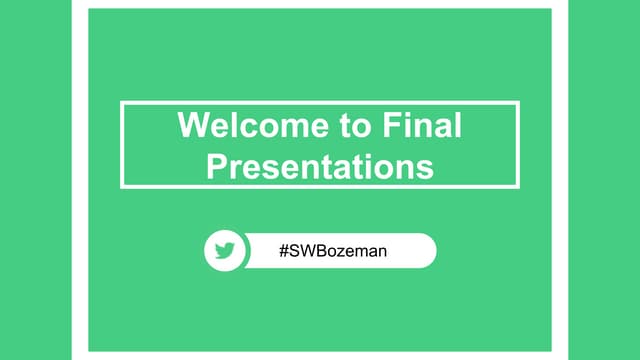 Welcome to Final Presentations

#SWBozeman